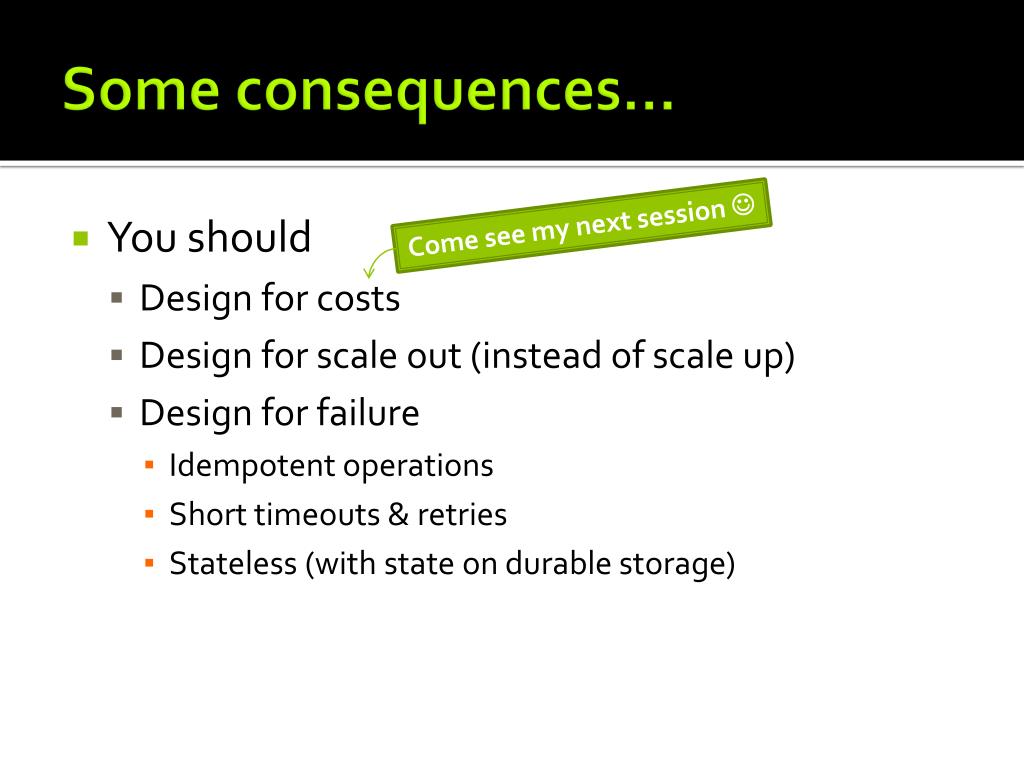 Some consequences…

You should

Come see my next session ☺

Design for costs

Design for scale out (instead of scale up)

Design for failure

Idempotent operations

Short timeouts & retries

Stateless (with state on durable storage)